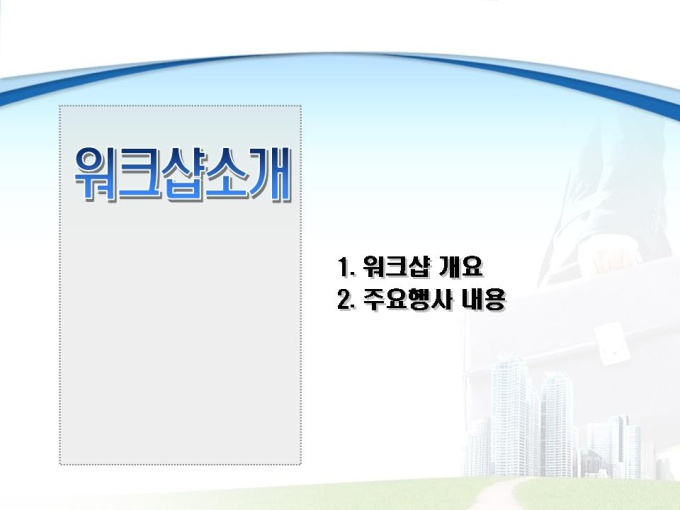 워크샵소개

1. 워크샵 개요
2. 주요행사 내용